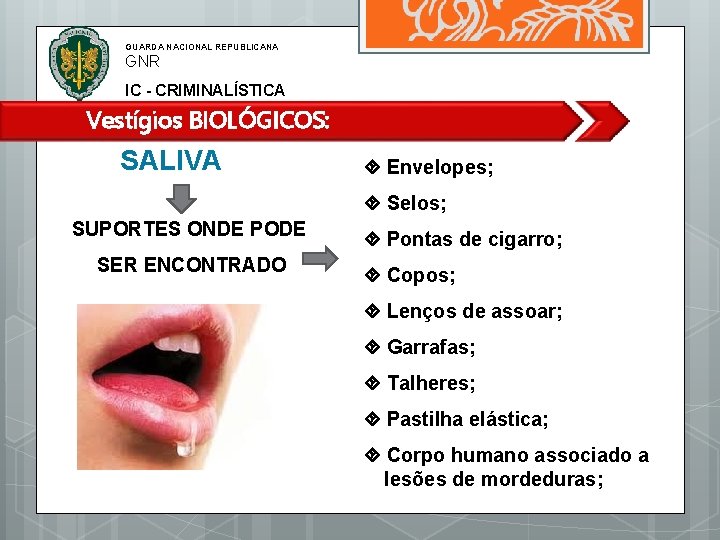 GUARDA NACIONAL REPUBLICANA
GNR
IC - CRIMINALÍSTICA

Vestígios BIOLÓGICOS:

SALIVA

SUPORTES ONDE PODE SER ENCONTRADO

❖ Envelopes;
❖ Selos;
❖ Pontas de cigarro;
❖ Copos;
❖ Lenços de assoar;
❖ Garrafas;
❖ Talheres;
❖ Pastilha elástica;
❖ Corpo humano associado a lesões de mordeduras;